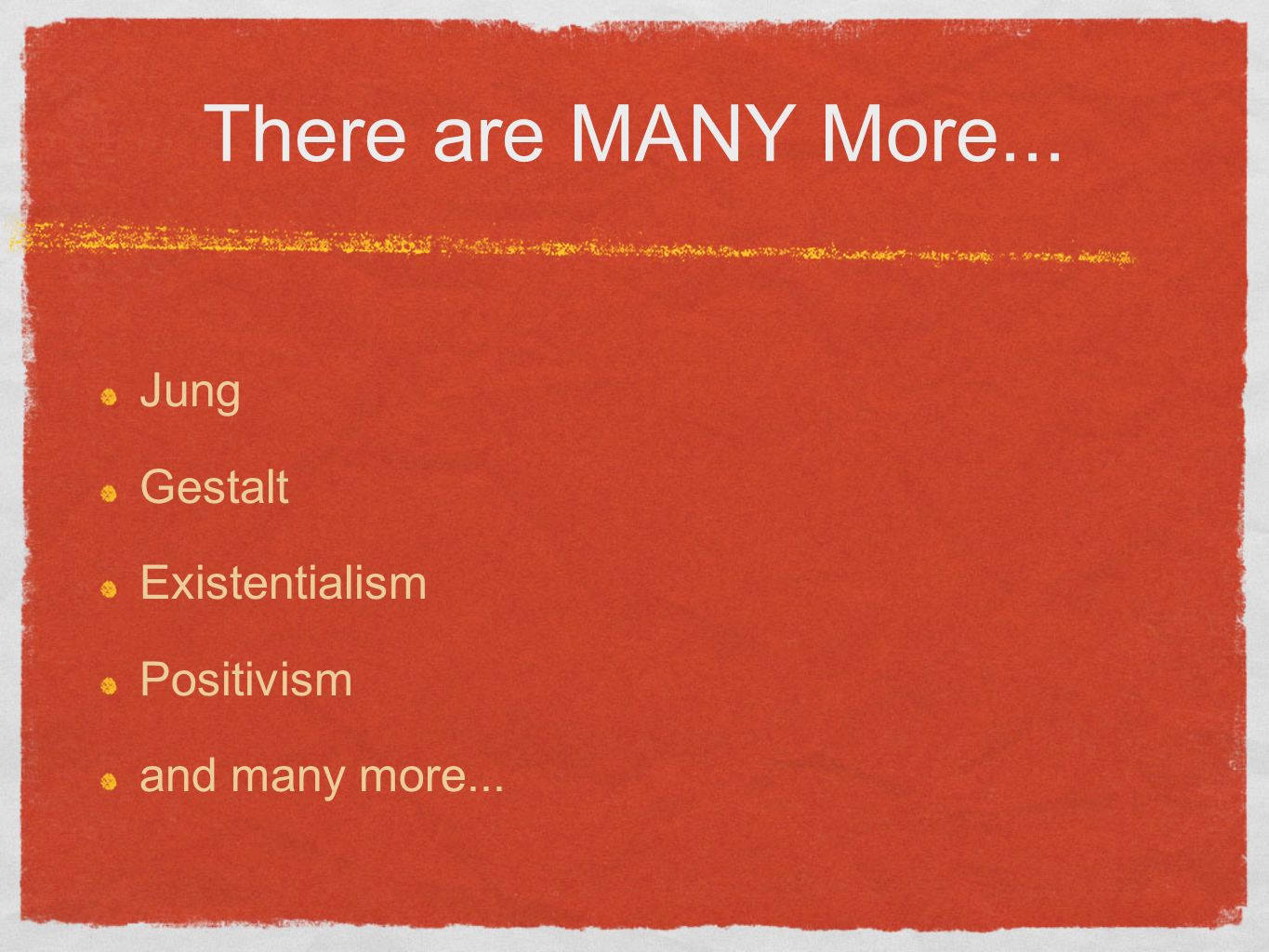 There are MANY More...

Jung

Gestalt

Existentialism

Positivism

and many more...